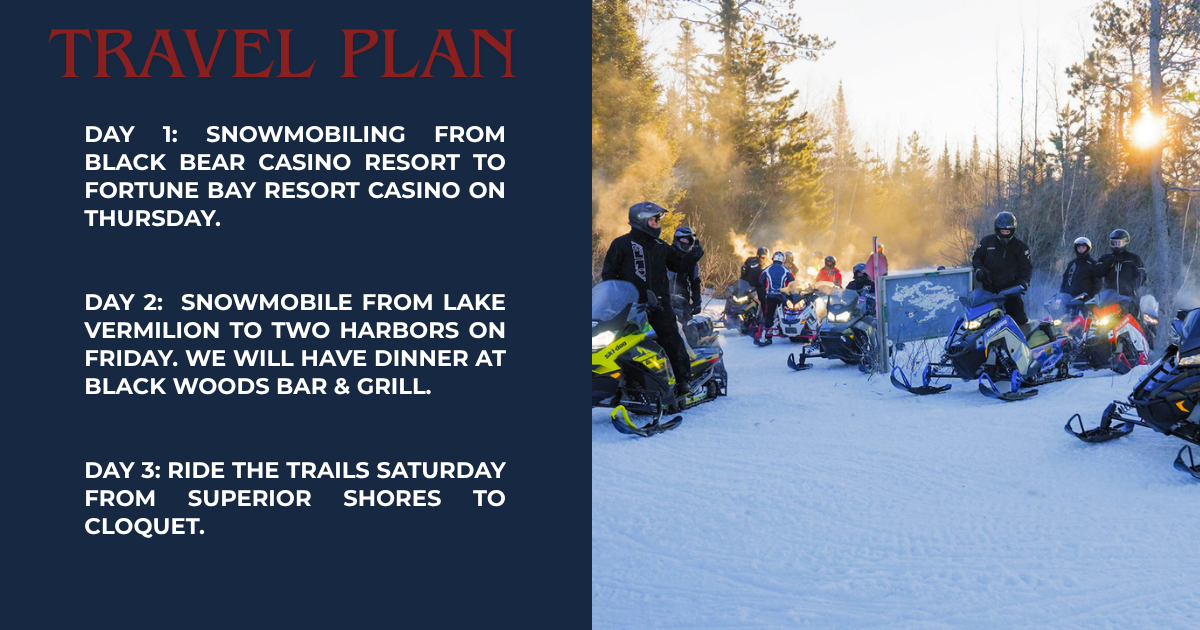 TRAVEL PLAN

DAY 1: SNOWMOBILING FROM BLACK BEAR CASINO RESORT TO FORTUNE BAY RESORT CASINO ON THURSDAY.

DAY 2: SNOWMOBILE FROM LAKE VERMILION TO TWO HARBORS ON FRIDAY. WE WILL HAVE DINNER AT BLACK WOODS BAR & GRILL.

DAY 3: RIDE THE TRAILS SATURDAY FROM SUPERIOR SHORES TO CLOQUET.